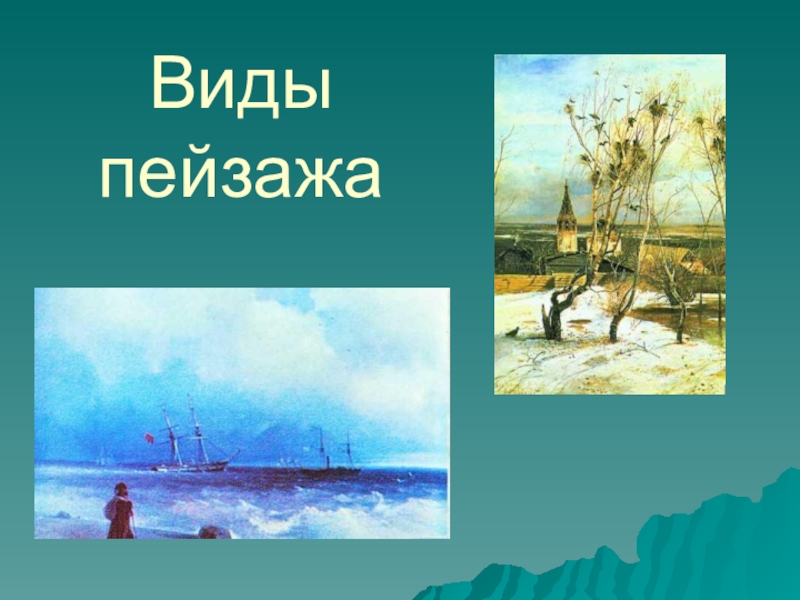 Виды пейзажа